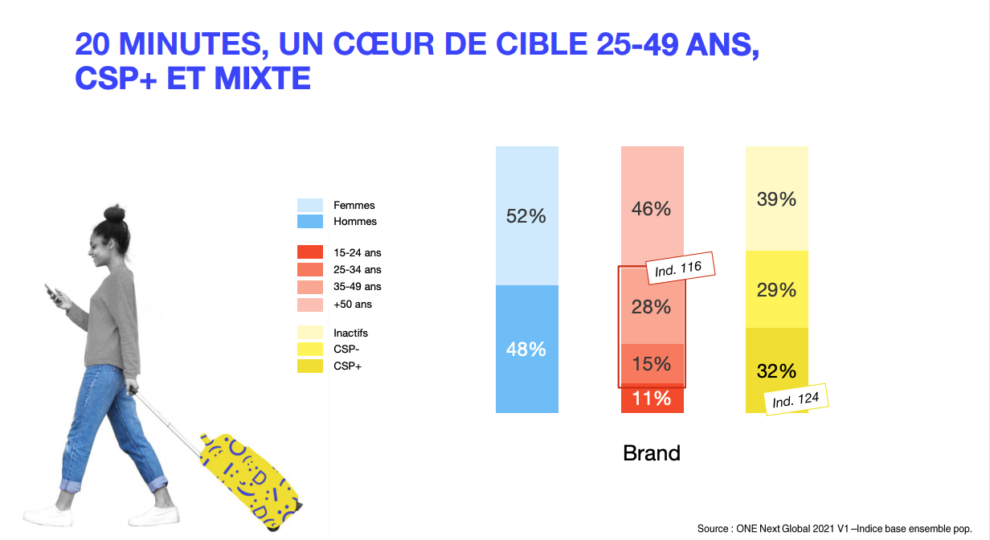 20 MINUTES, UN CŒUR DE CIBLE 25-49 ANS, CSP+ ET MIXTE

Femmes
Hommes

15-24 ans
25-34 ans
35-49 ans
+50 ans

Inactifs
CSP-
CSP+

52%
48%

46%
Ind. 116
28%
15%
11%

39%
29%
32%
Ind. 124

Brand

Source : ONE Next Global 2021 V1 –Indice base ensemble pop.